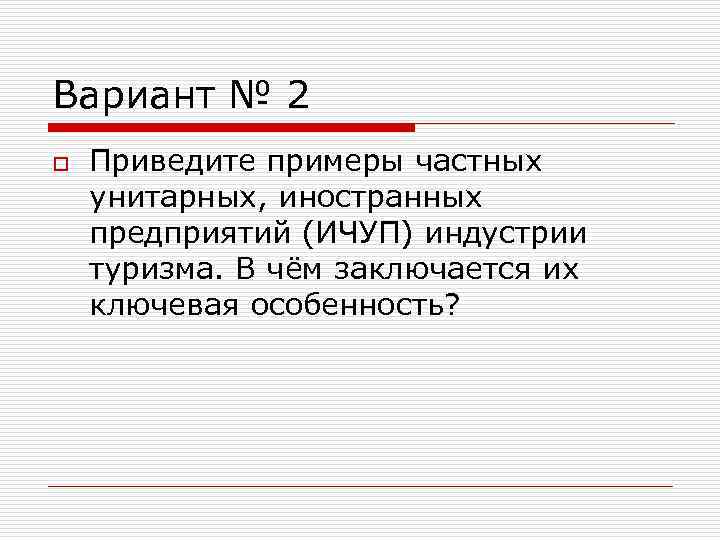 Вариант № 2

Приведите примеры частных унитарных, иностранных предприятий (ИЧУП) индустрии туризма. В чём заключается их ключевая особенность?